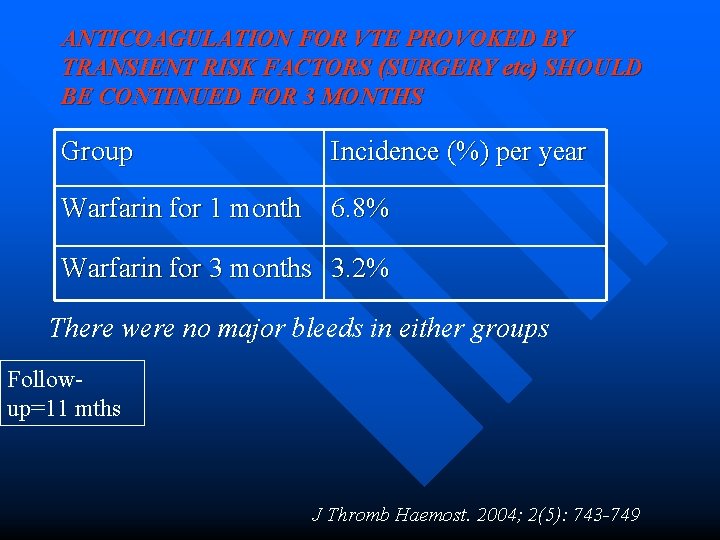 ANTICOAGULATION FOR VTE PROVOKED BY TRANSIENT RISK FACTORS (SURGERY etc) SHOULD BE CONTINUED FOR 3 MONTHS

| Group | Incidence (%) per year |
|---|---|
| Warfarin for 1 month | 6.8% |
| Warfarin for 3 months | 3.2% |

There were no major bleeds in either groups

Follow-up=11 mths

J Thromb Haemost. 2004; 2(5): 743-749